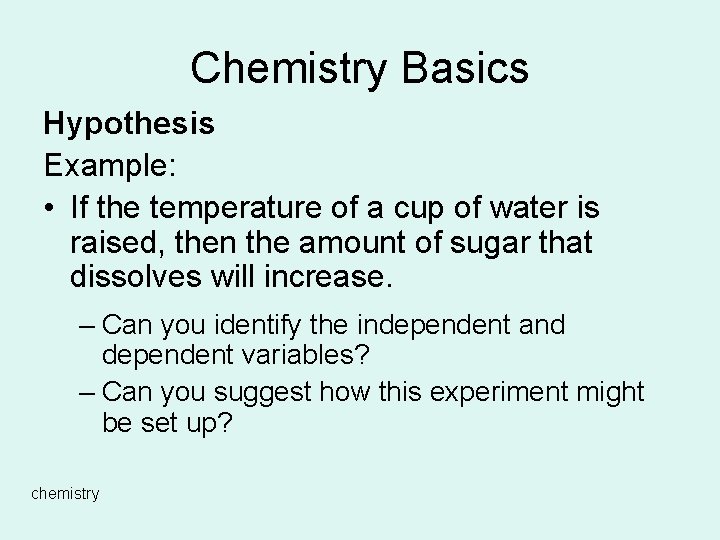 Chemistry Basics

Hypothesis

Example:

• If the temperature of a cup of water is raised, then the amount of sugar that dissolves will increase.

– Can you identify the independent and dependent variables?

– Can you suggest how this experiment might be set up?

chemistry